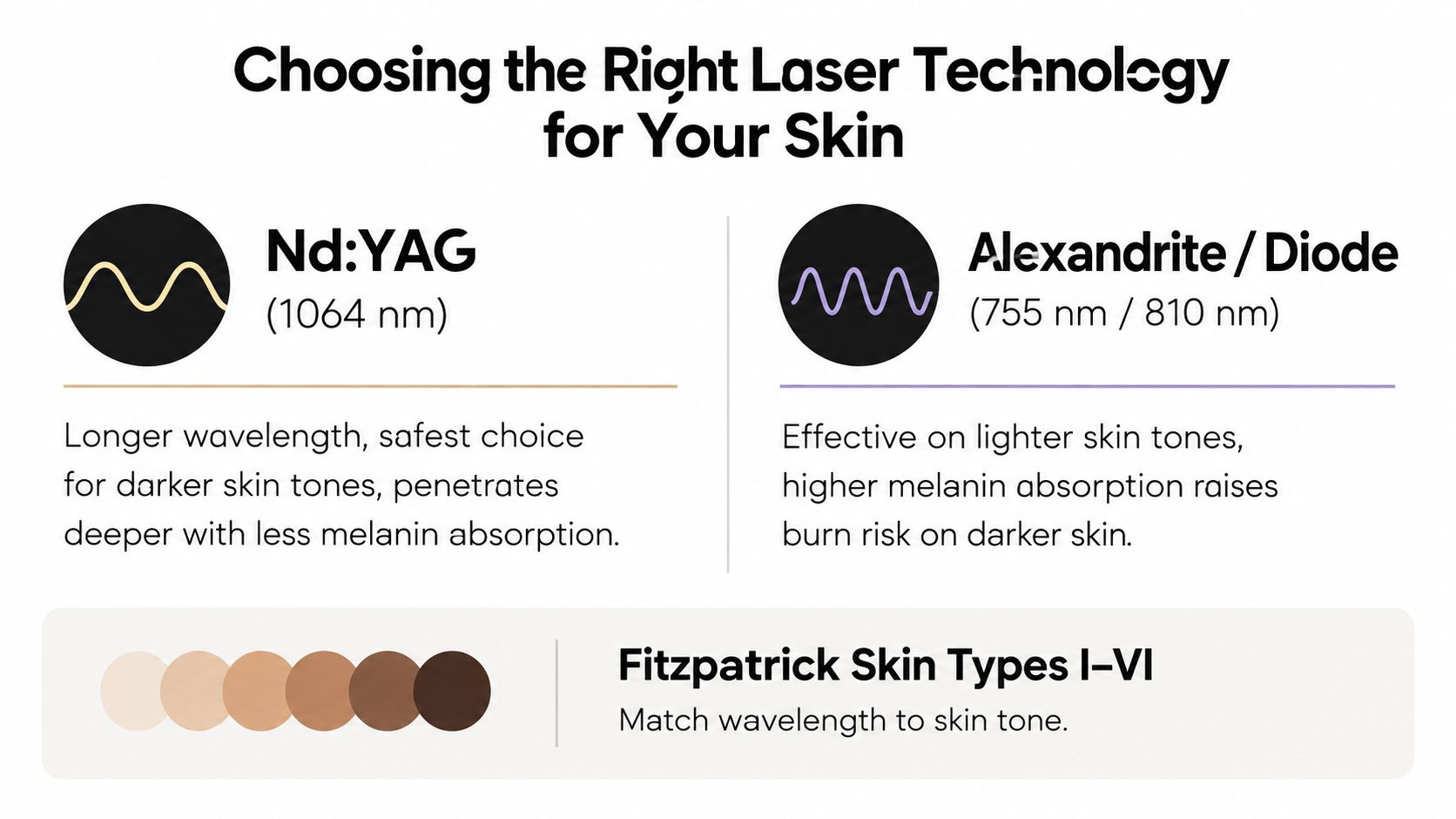 Choosing the Right Laser Technology for Your Skin

Nd:YAG
(1064 nm)

Longer wavelength, safest choice for darker skin tones, penetrates deeper with less melanin absorption.

Alexandrite / Diode
(755 nm / 810 nm)

Effective on lighter skin tones, higher melanin absorption raises burn risk on darker skin.

Fitzpatrick Skin Types I–VI
Match wavelength to skin tone.